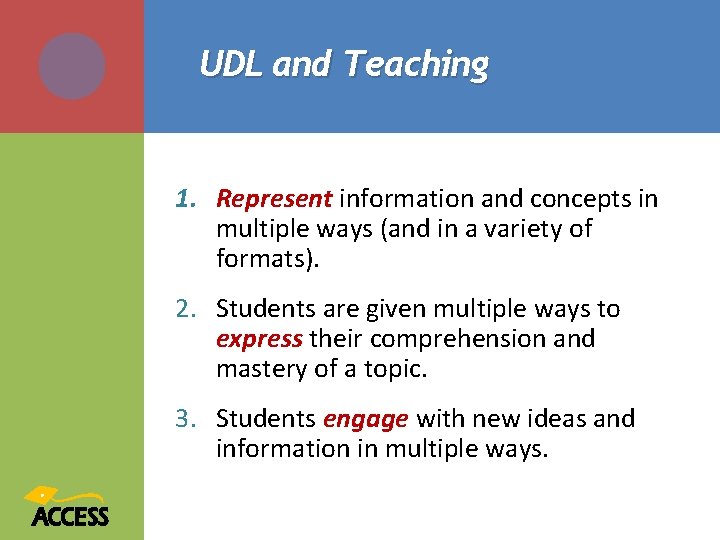 UDL and Teaching

1. Represent information and concepts in multiple ways (and in a variety of formats).

2. Students are given multiple ways to express their comprehension and mastery of a topic.

3. Students engage with new ideas and information in multiple ways.

ACCESS